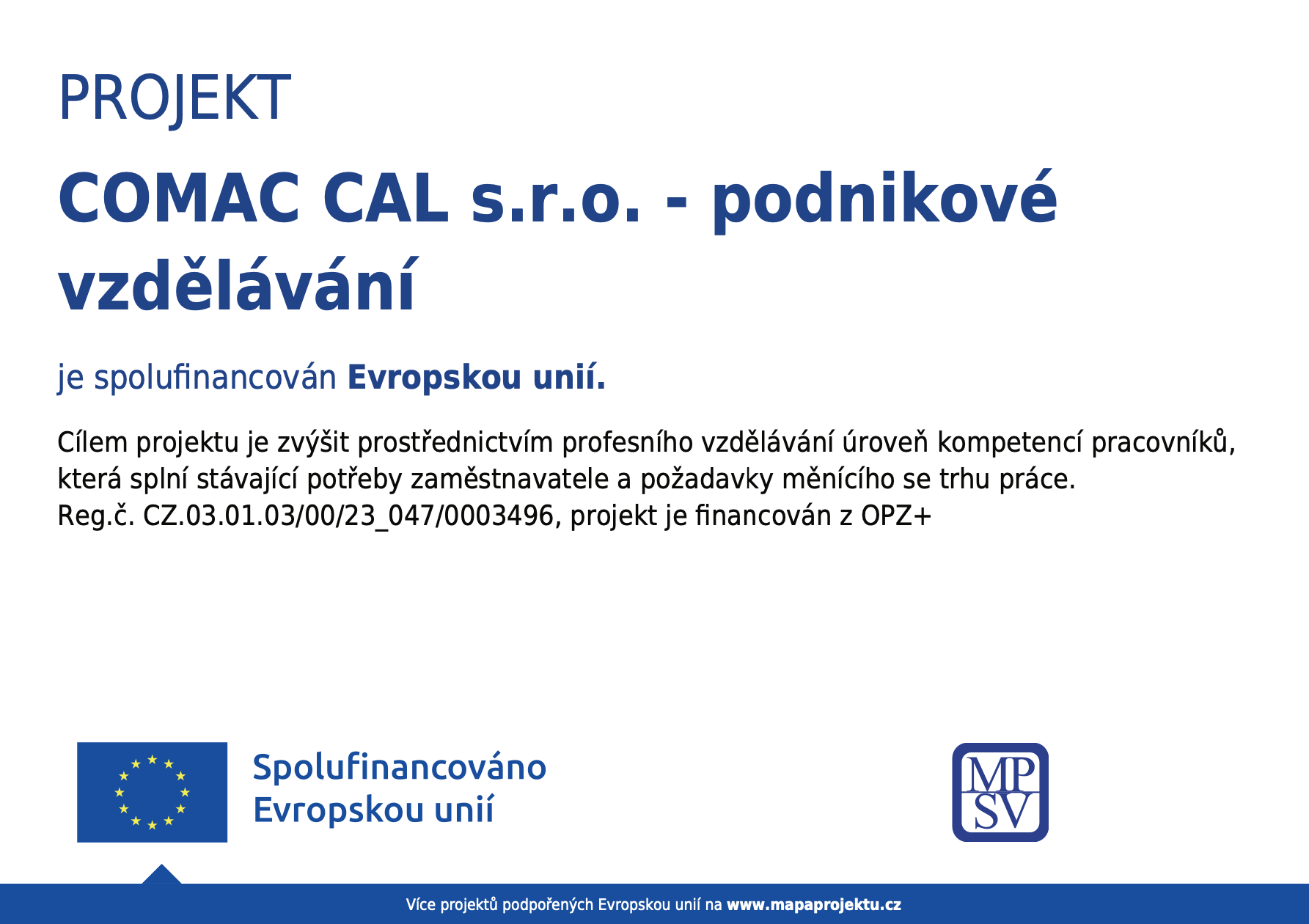 PROJEKT

COMAC CAL s.r.o. - podnikové vzdělávání

je spolufinancován Evropskou unií.

Cílem projektu je zvýšit prostřednictvím profesního vzdělávání úroveň kompetencí pracovníků, která splní stávající potřeby zaměstnavatele a požadavky měnícího se trhu práce.
Reg.č. CZ.03.01.03/00/23_047/0003496, projekt je financován z OPZ+

Spolufinancováno Evropskou unií

MP SV

Více projektů podpořených Evropskou unií na www.mapaprojektu.cz